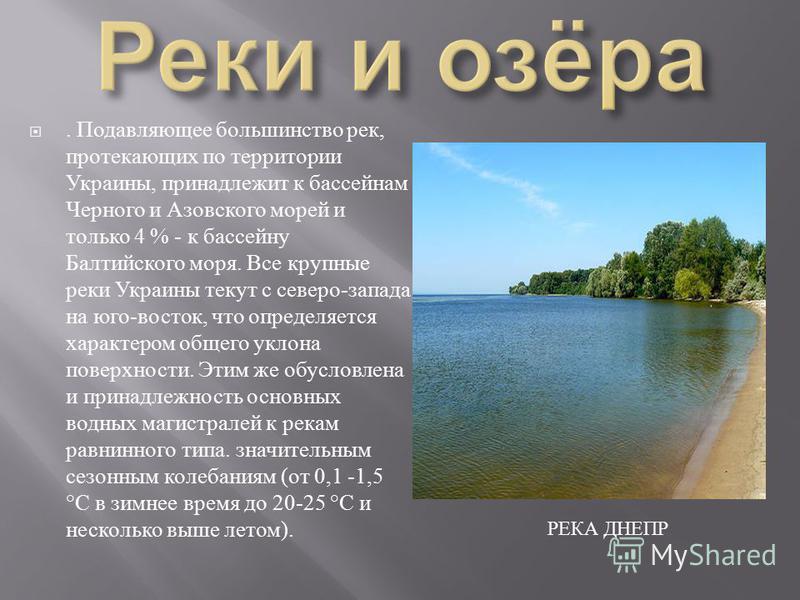 Реки и озёра

. Подавляющее большинство рек, протекающих по территории Украины, принадлежит к бассейнам Черного и Азовского морей и только 4 % - к бассейну Балтийского моря. Все крупные реки Украины текут с северо-запада на юго-восток, что определяется характером общего уклона поверхности. Этим же обусловлена и принадлежность основных водных магистралей к рекам равнинного типа. значительным сезонным колебаниям (от 0,1 -1,5 °С в зимнее время до 20-25 °С и несколько выше летом).

РЕКА ДНЕПР

MyShared